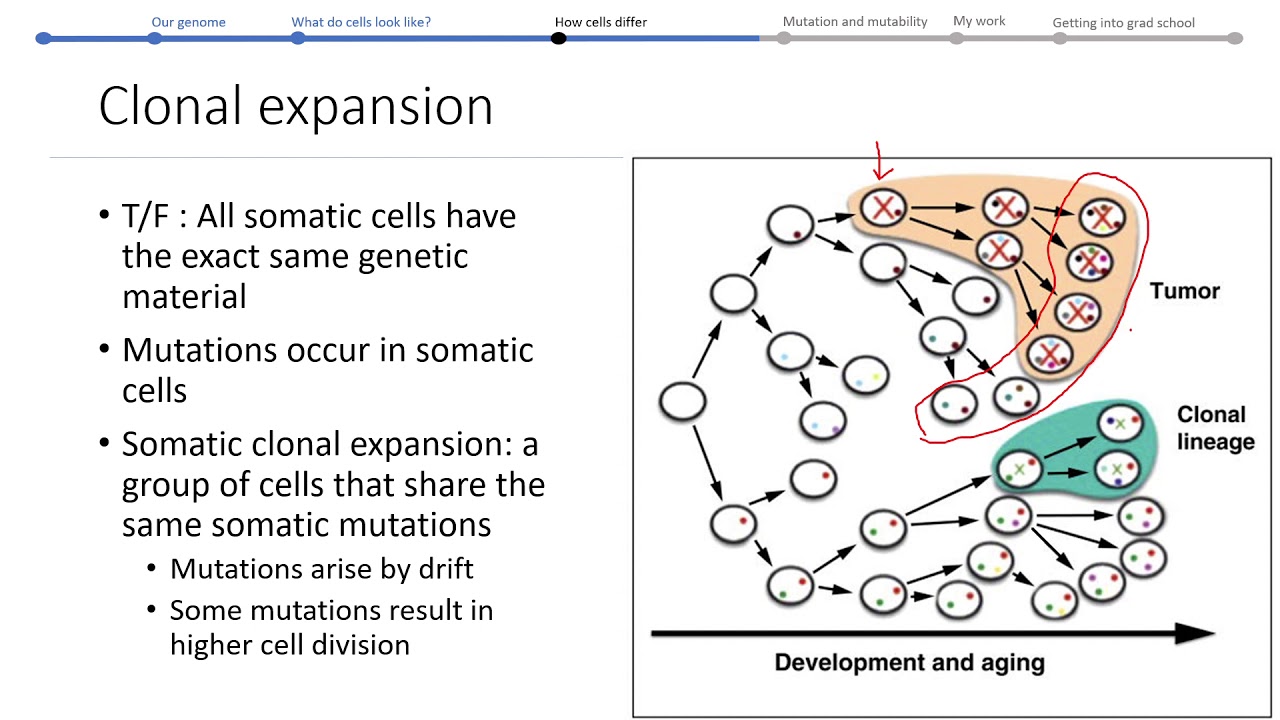 Our genome What do cells look like? How cells differ Mutation and mutability My work Getting into grad school

Clonal expansion

• T/F : All somatic cells have the exact same genetic material

• Mutations occur in somatic cells

• Somatic clonal expansion: a group of cells that share the same somatic mutations
  • Mutations arise by drift
  • Some mutations result in higher cell division

Tumor

Clonal lineage

Development and aging